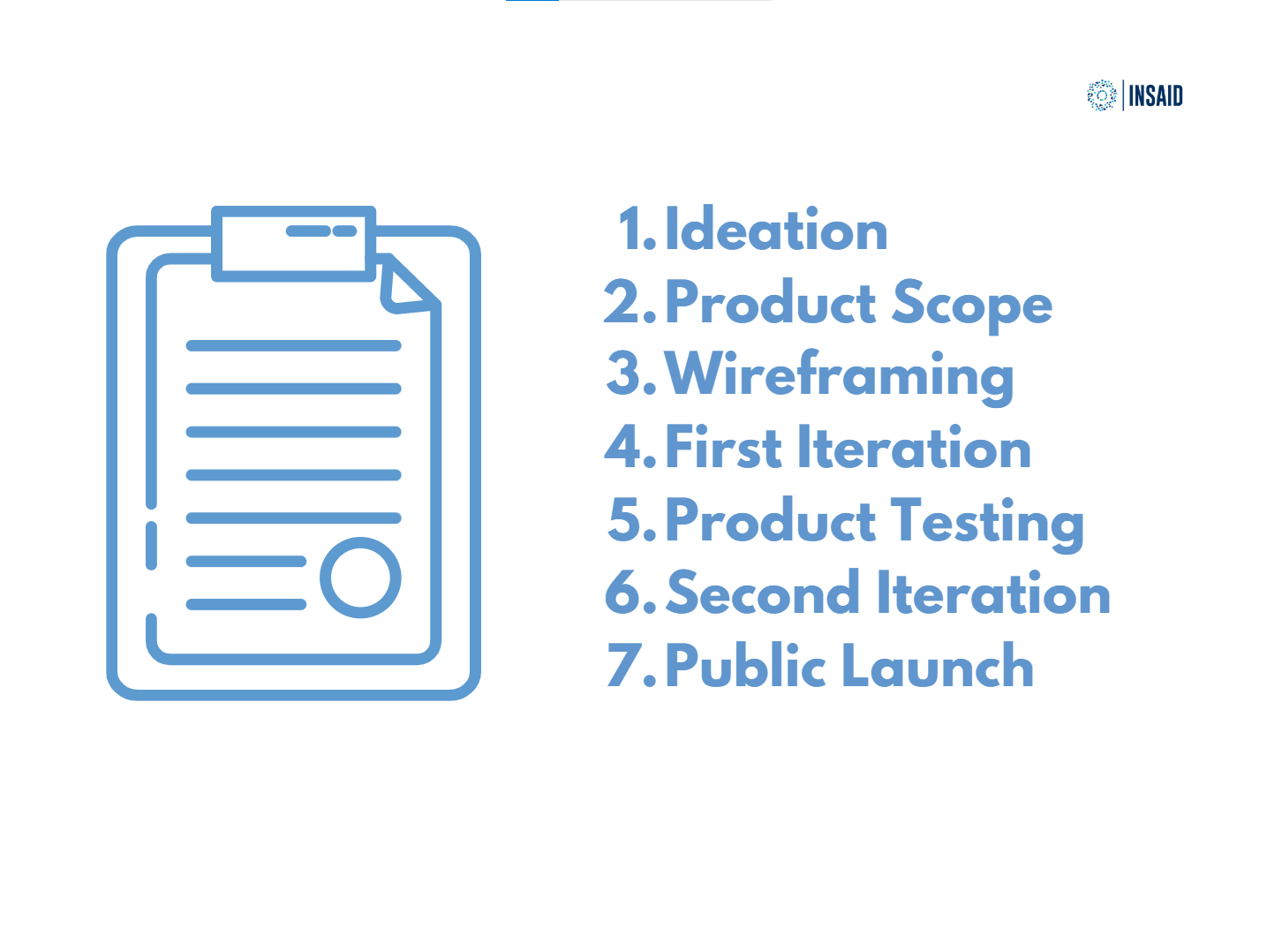 INSAID

1. Ideation
2. Product Scope
3. Wireframing
4. First Iteration
5. Product Testing
6. Second Iteration
7. Public Launch